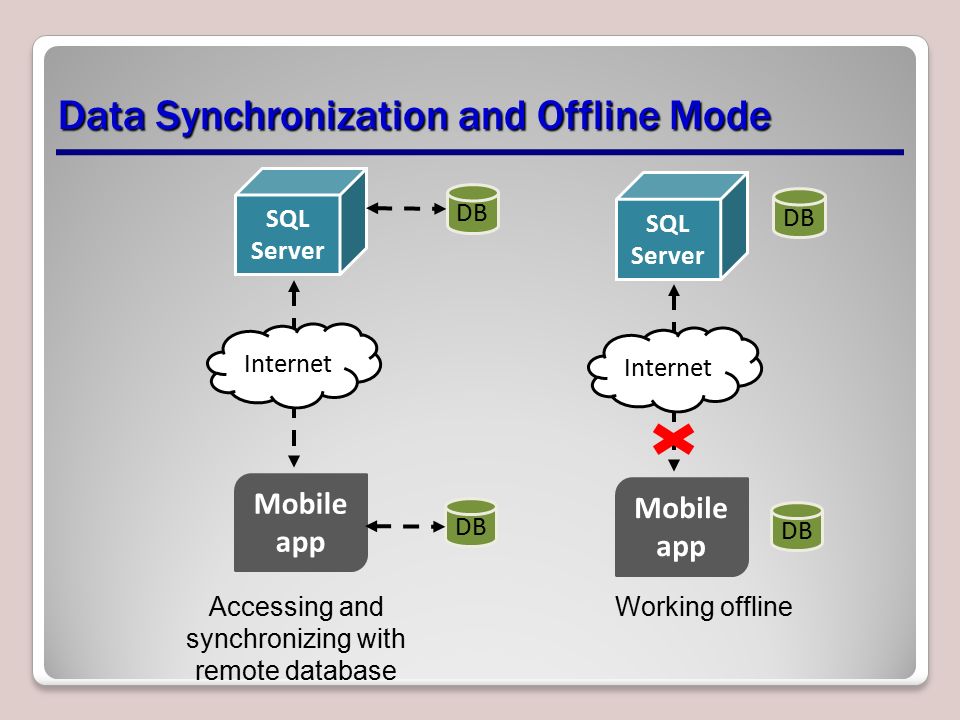 Data Synchronization and Offline Mode

SQL Server

DB

Internet

Mobile app

DB

Accessing and synchronizing with remote database

SQL Server

DB

Internet

Mobile app

DB

Working offline